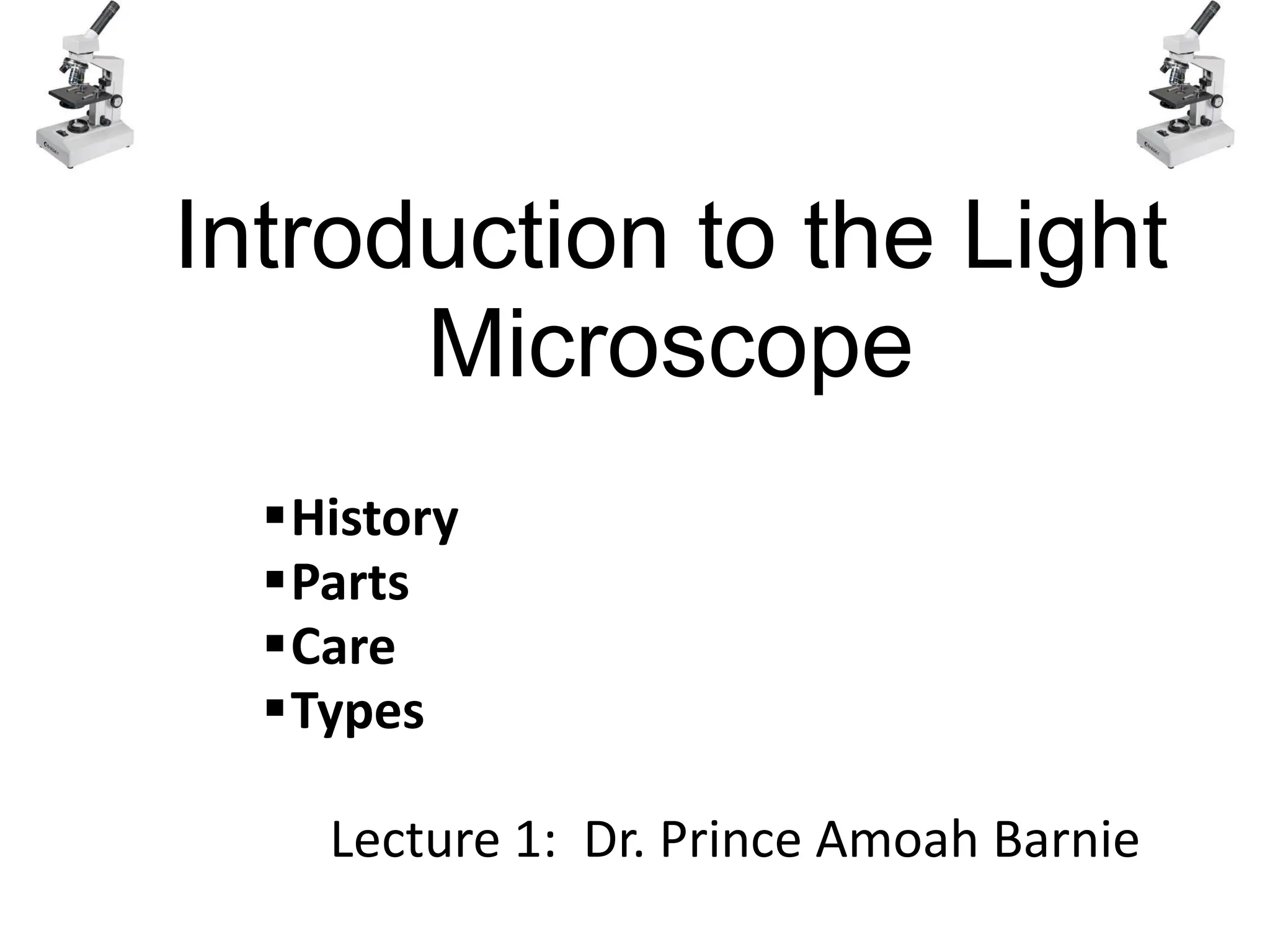 Introduction to the Light Microscope

▪ History
▪ Parts
▪ Care
▪ Types

Lecture 1: Dr. Prince Amoah Barnie